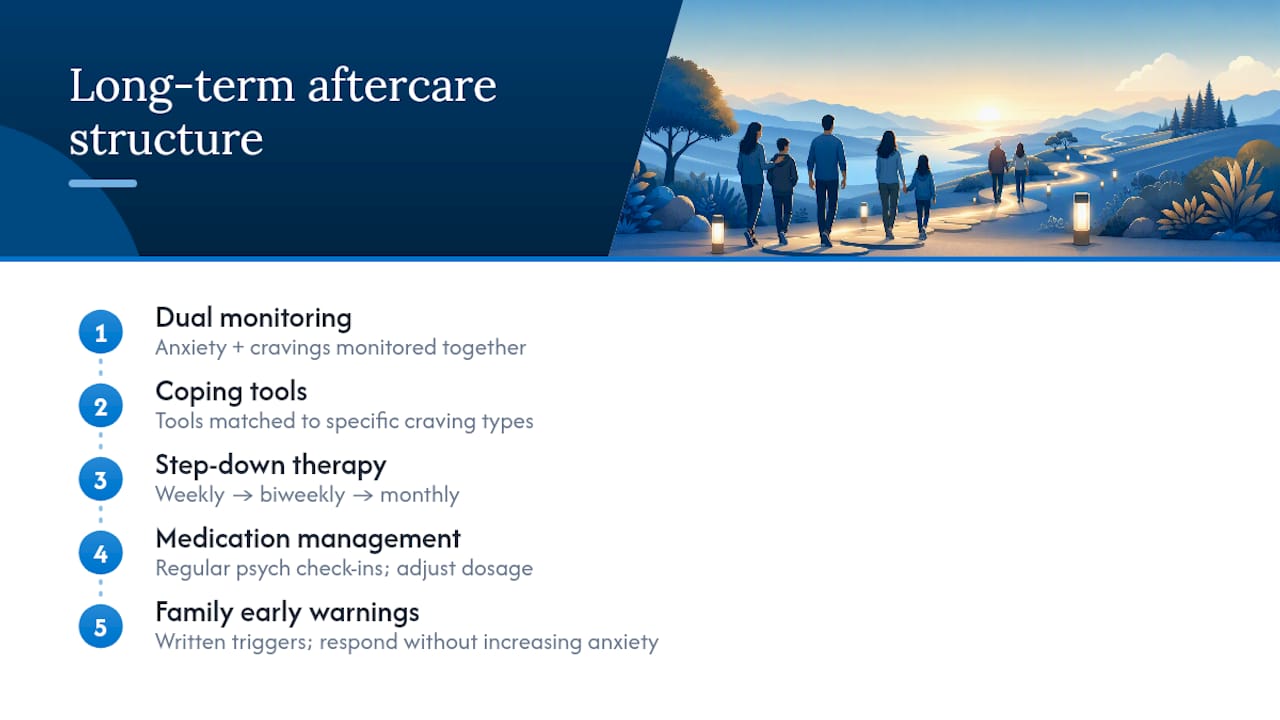 Long-term aftercare structure

1 Dual monitoring
Anxiety + cravings monitored together

2 Coping tools
Tools matched to specific craving types

3 Step-down therapy
Weekly → biweekly → monthly

4 Medication management
Regular psych check-ins; adjust dosage

5 Family early warnings
Written triggers; respond without increasing anxiety